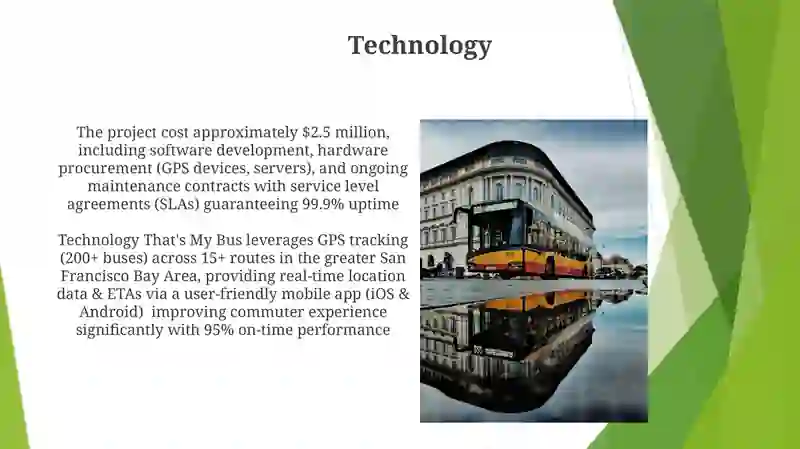 Technology

The project cost approximately \$2.5 million, including software development, hardware procurement (GPS devices, servers), and ongoing maintenance contracts with service level agreements (SLAs) guaranteeing 99.9% uptime

Technology That's My Bus leverages GPS tracking (200+ buses) across 15+ routes in the greater San Francisco Bay Area, providing real-time location data & ETAs via a user-friendly mobile app (iOS & Android)  improving commuter experience significantly with 95% on-time performance